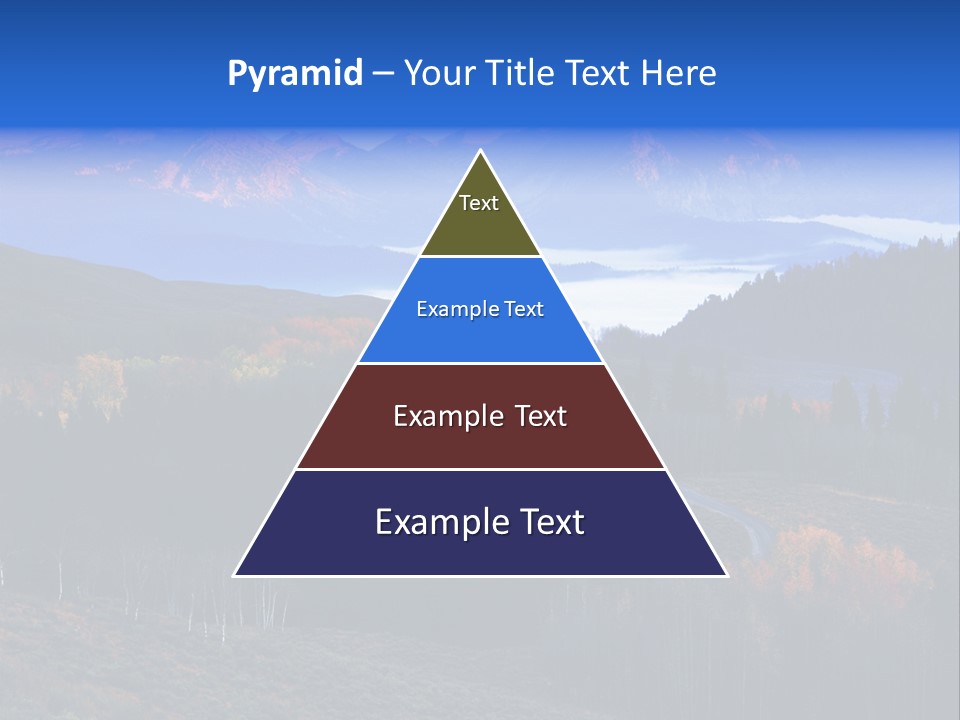 Pyramid – Your Title Text Here

Text

Example Text

Example Text

Example Text